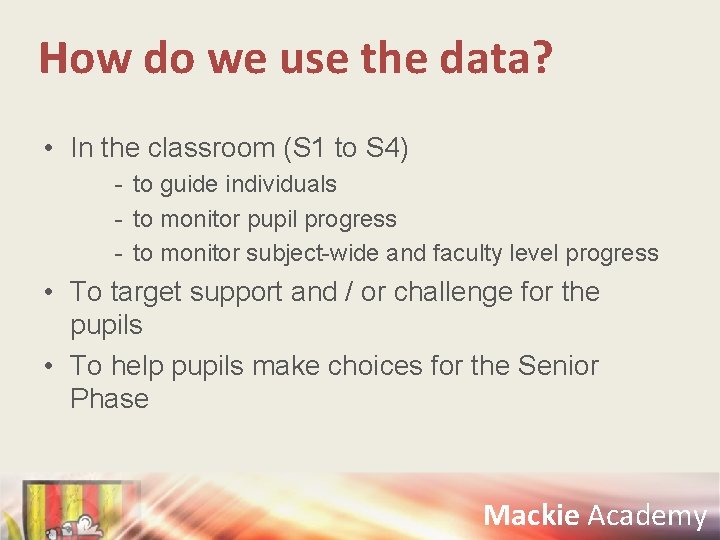 How do we use the data?

• In the classroom (S1 to S4)
- to guide individuals
- to monitor pupil progress
- to monitor subject-wide and faculty level progress
• To target support and / or challenge for the pupils
• To help pupils make choices for the Senior Phase

Mackie Academy